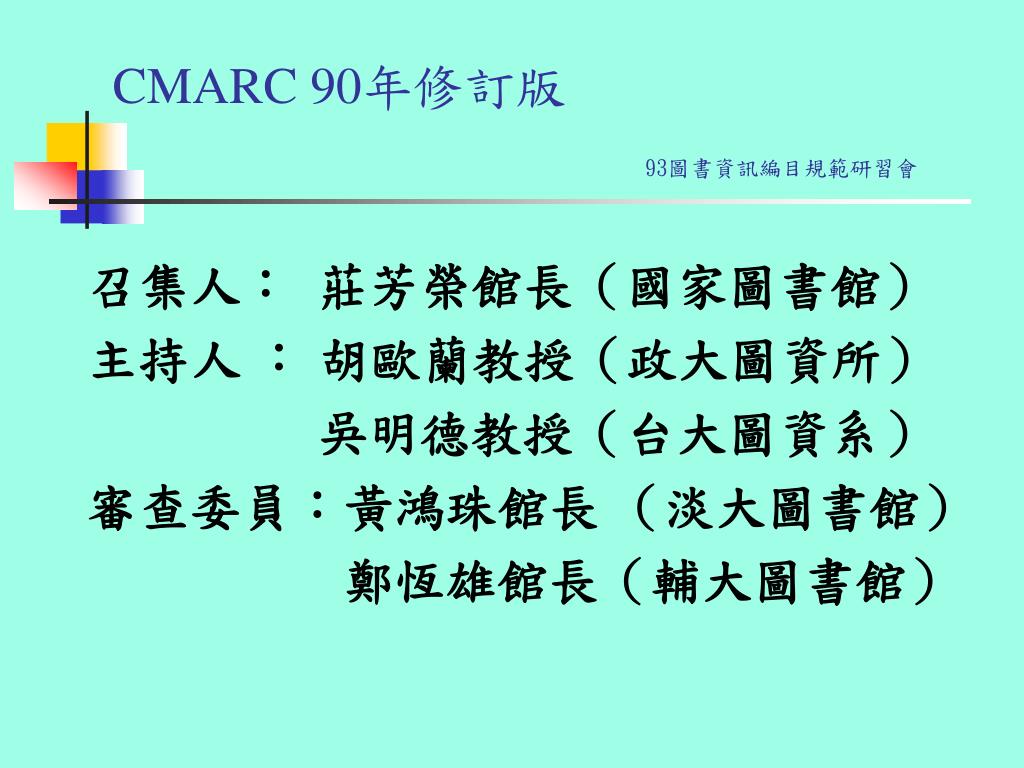 CMARC 90年修訂版

93圖書資訊編目規範研習會

召集人： 莊芳榮館長（國家圖書館）
主持人 ： 胡歐蘭教授（政大圖資所）
吳明德教授（台大圖資系）
審查委員：黃鴻珠館長 （淡大圖書館）
鄭恆雄館長（輔大圖書館）